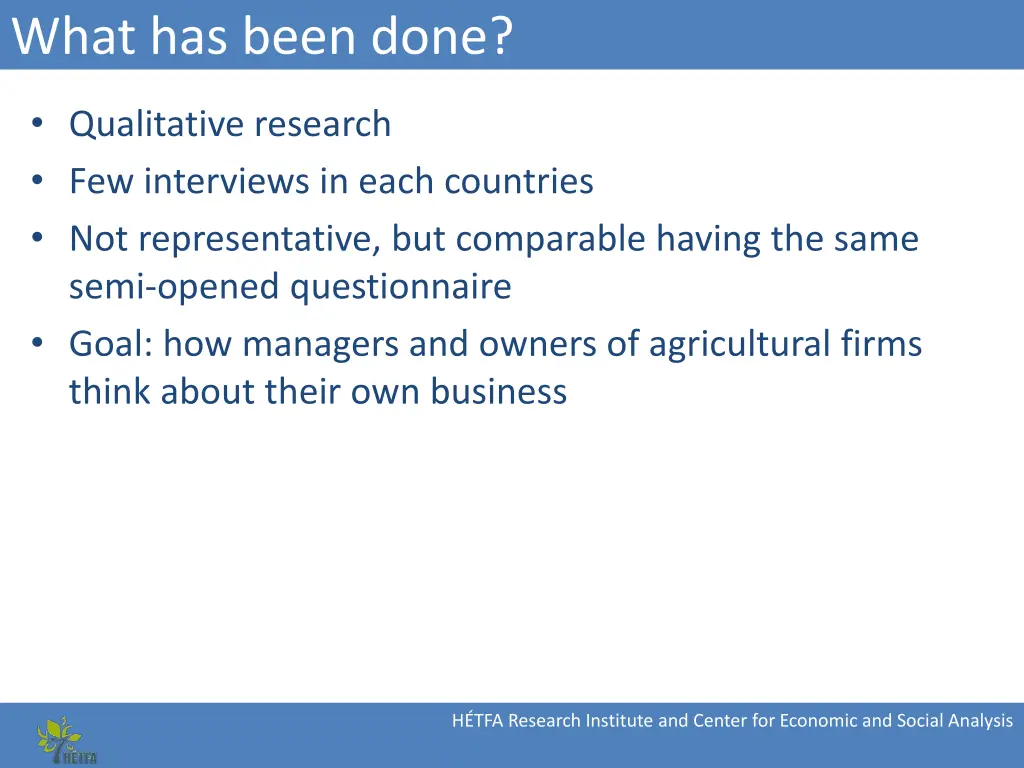 What has been done?

• Qualitative research
• Few interviews in each countries
• Not representative, but comparable having the same semi-opened questionnaire
• Goal: how managers and owners of agricultural firms think about their own business

HÉTFA

HÉTFA Research Institute and Center for Economic and Social Analysis